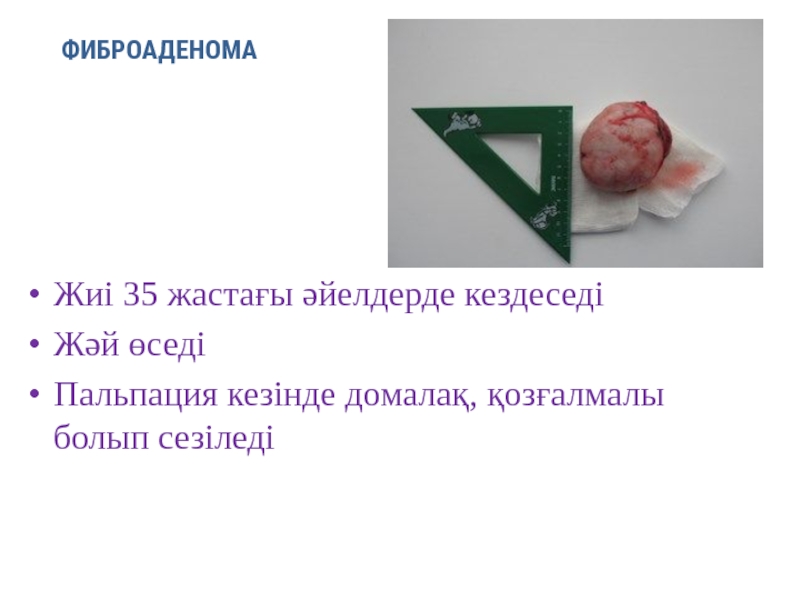 ФИБРОАДЕНОМА

• Жиі 35 жастағы әйелдерде кездеседі
• Жәй өседі
• Пальпация кезінде домалақ, қозғалмалы болып сезіледі